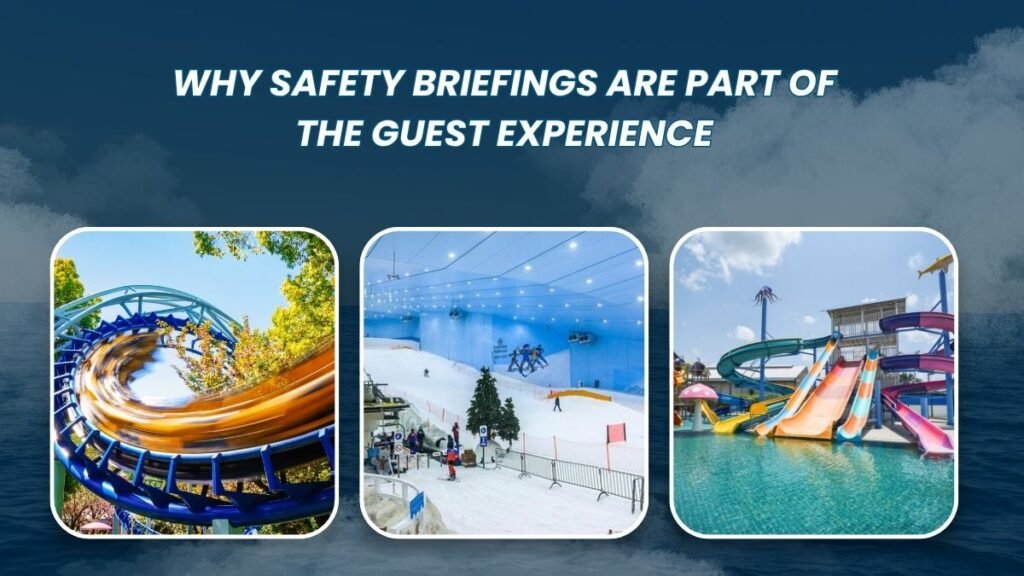 WHY SAFETY BRIEFINGS ARE PART OF THE GUEST EXPERIENCE